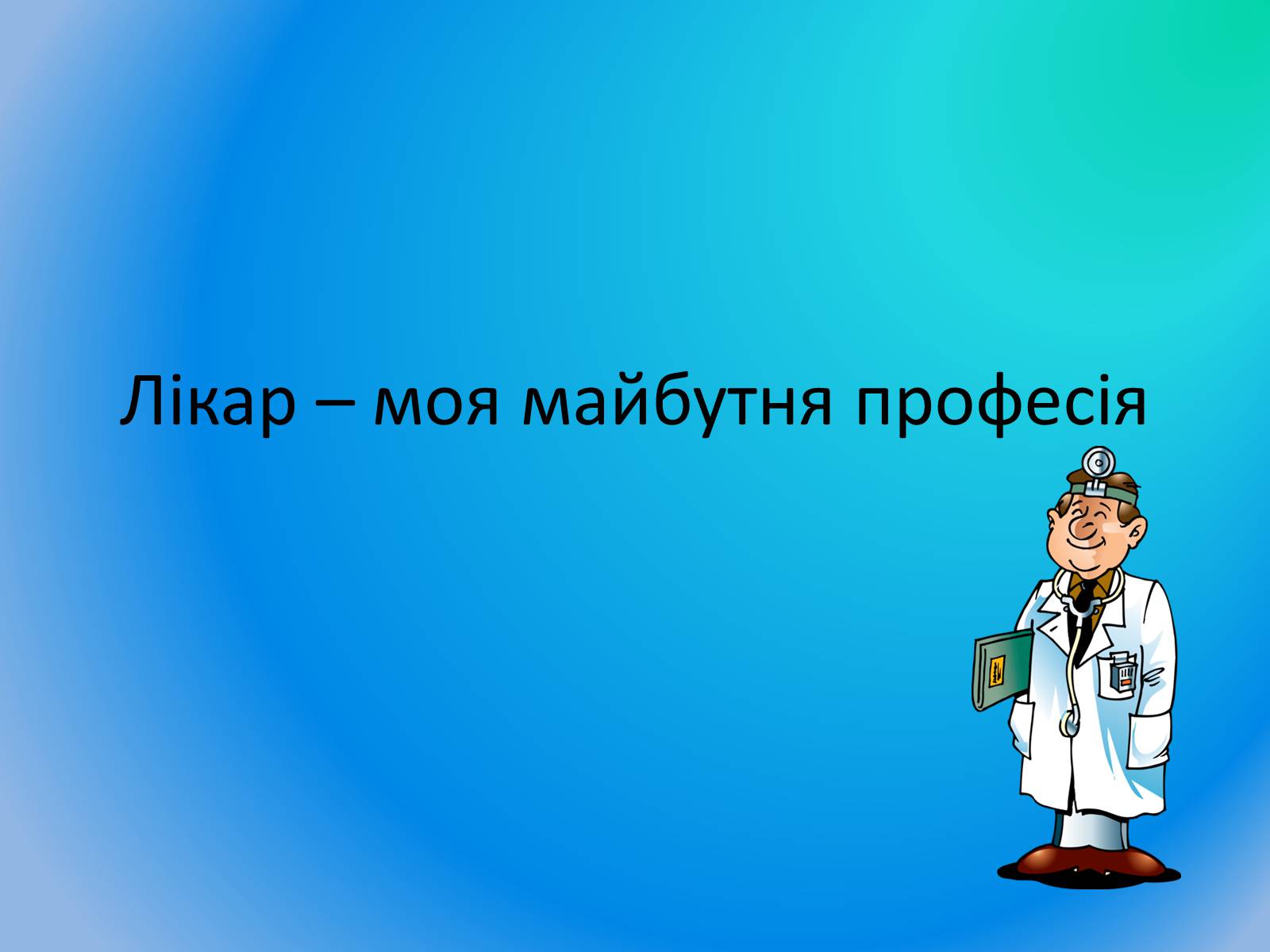 Лікар – моя майбутня професія